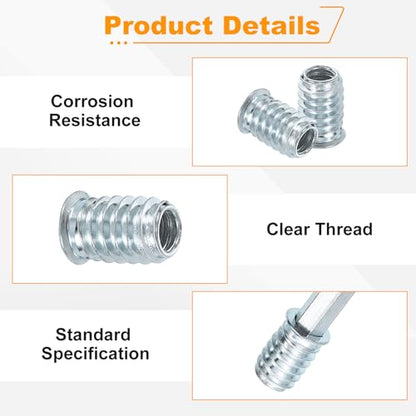 Product Details

Corrosion Resistance

Clear Thread

Standard Specification